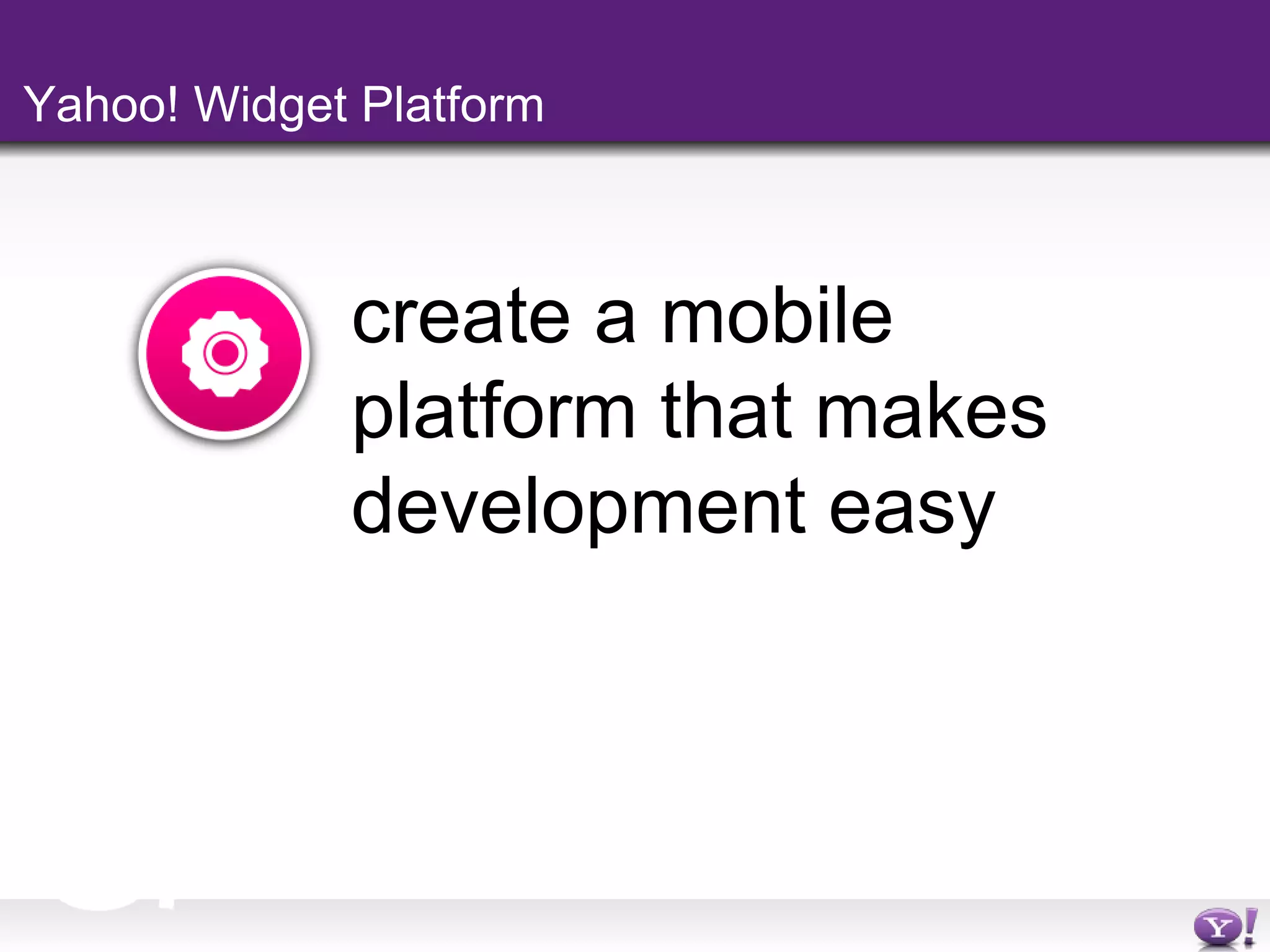 Yahoo! Widget Platform

create a mobile platform that makes development easy

Y!